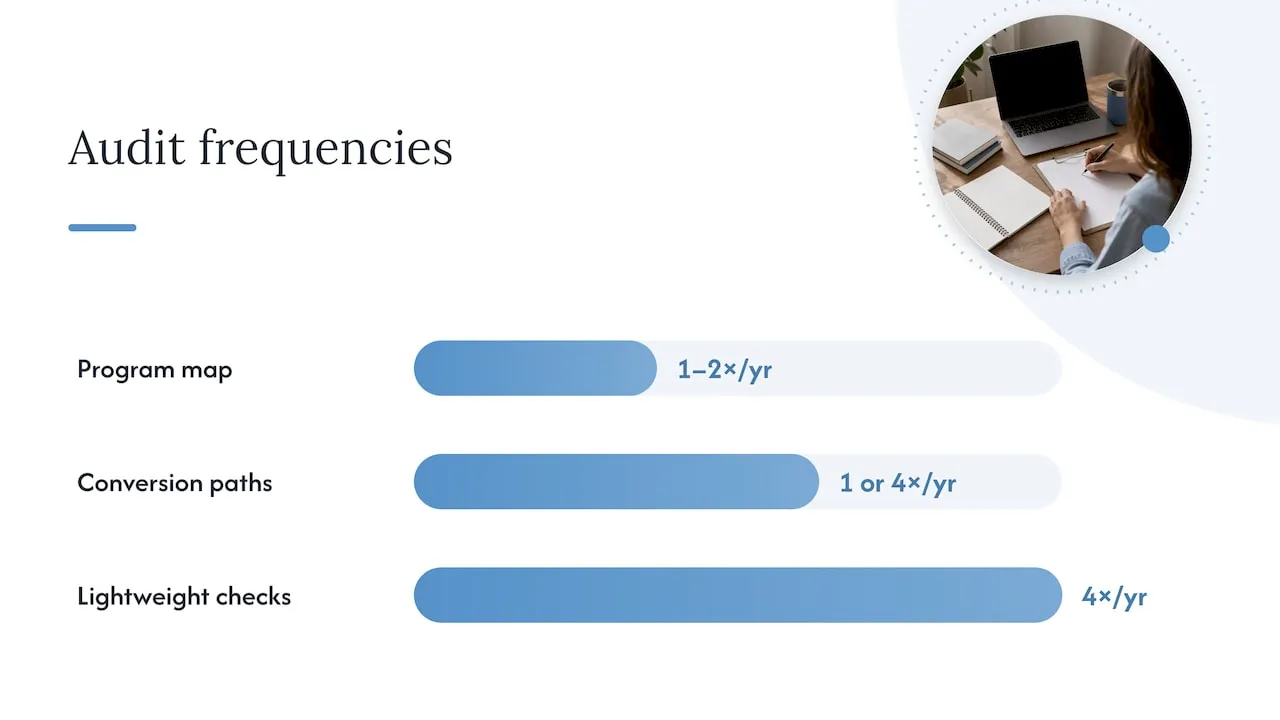 Audit frequencies

Program map
1–2×/yr

Conversion paths
1 or 4×/yr

Lightweight checks
4×/yr